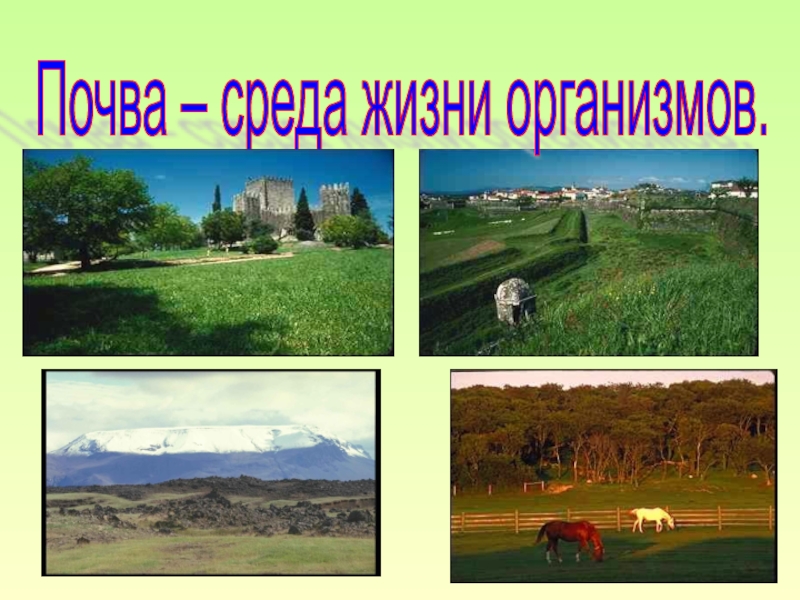 Почва – среда жизни организмов.